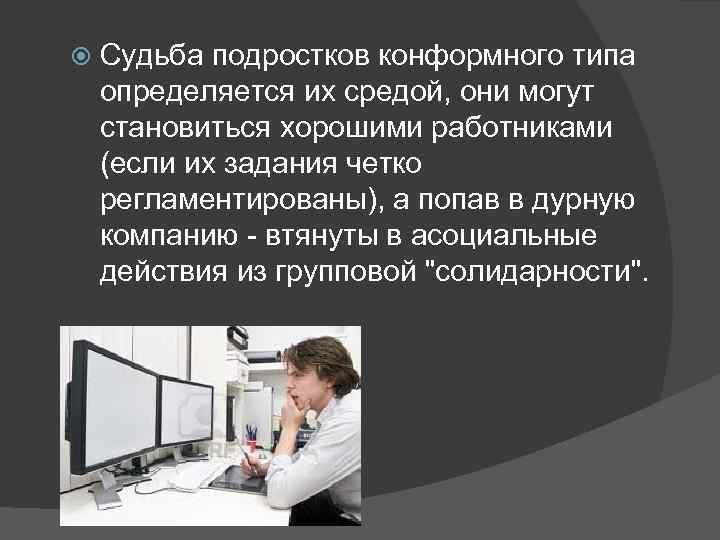 Судьба подростков конформного типа определяется их средой, они могут становиться хорошими работниками (если их задания четко регламентированы), а попав в дурную компанию - втянуты в асоциальные действия из групповой "солидарности".